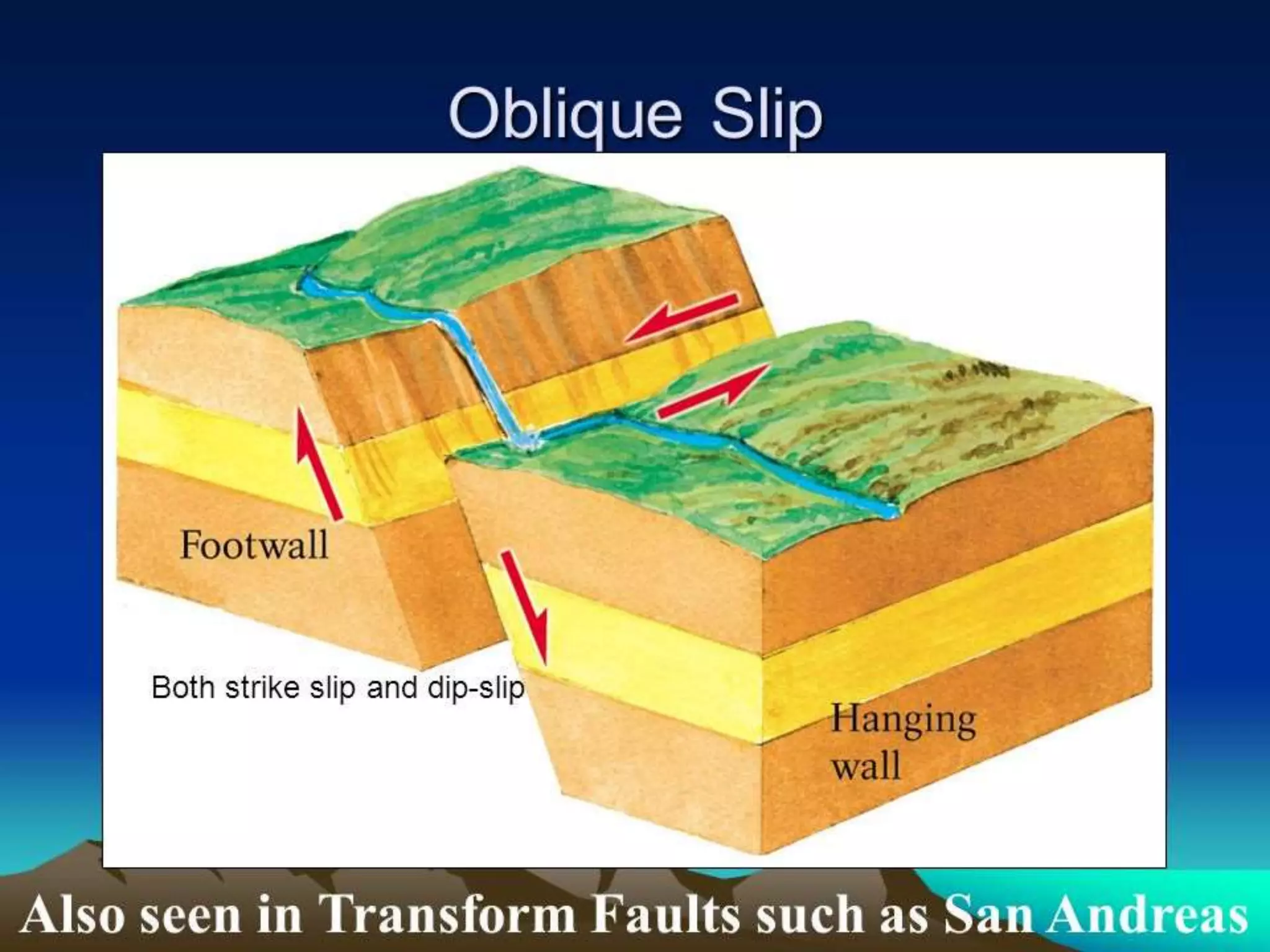 Oblique Slip

Footwall

Both strike slip and dip-slip

Hanging wall

Also seen in Transform Faults such as San Andreas